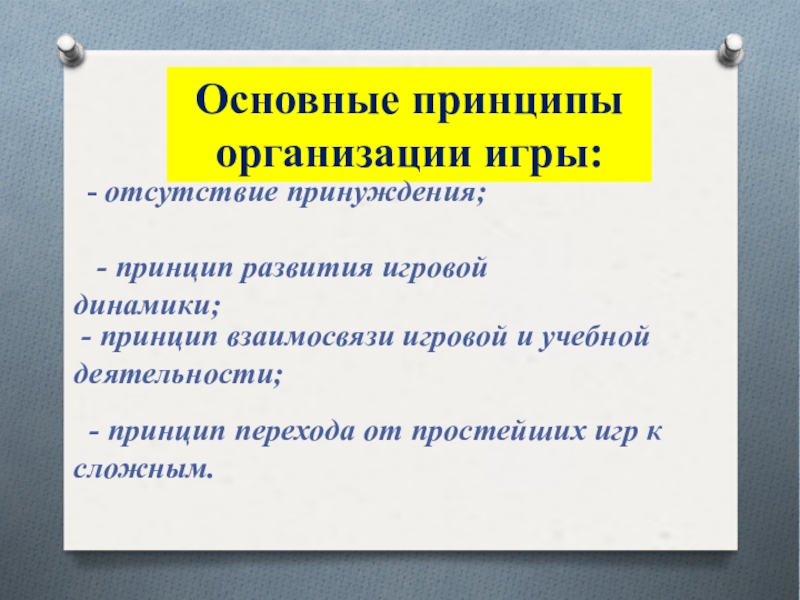 Основные принципы организации игры:

- отсутствие принуждения;

- принцип развития игровой динамики;

- принцип взаимосвязи игровой и учебной деятельности;

- принцип перехода от простейших игр к сложным.